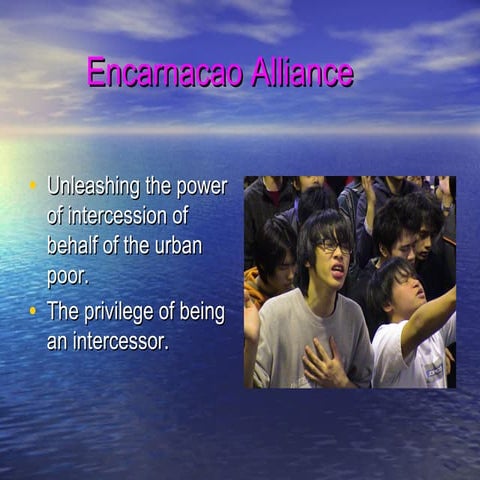 Encarnacao Alliance

• Unleashing the power of intercession of behalf of the urban poor.
• The privilege of being an intercessor.